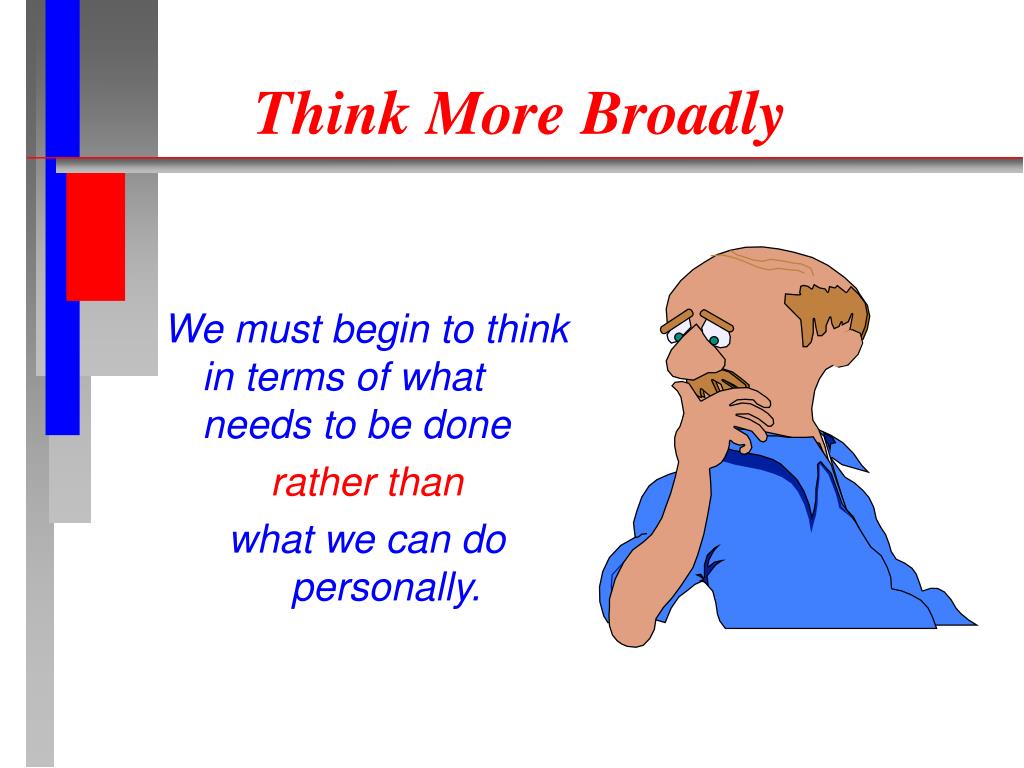 Think More Broadly

We must begin to think in terms of what needs to be done

rather than

what we can do personally.